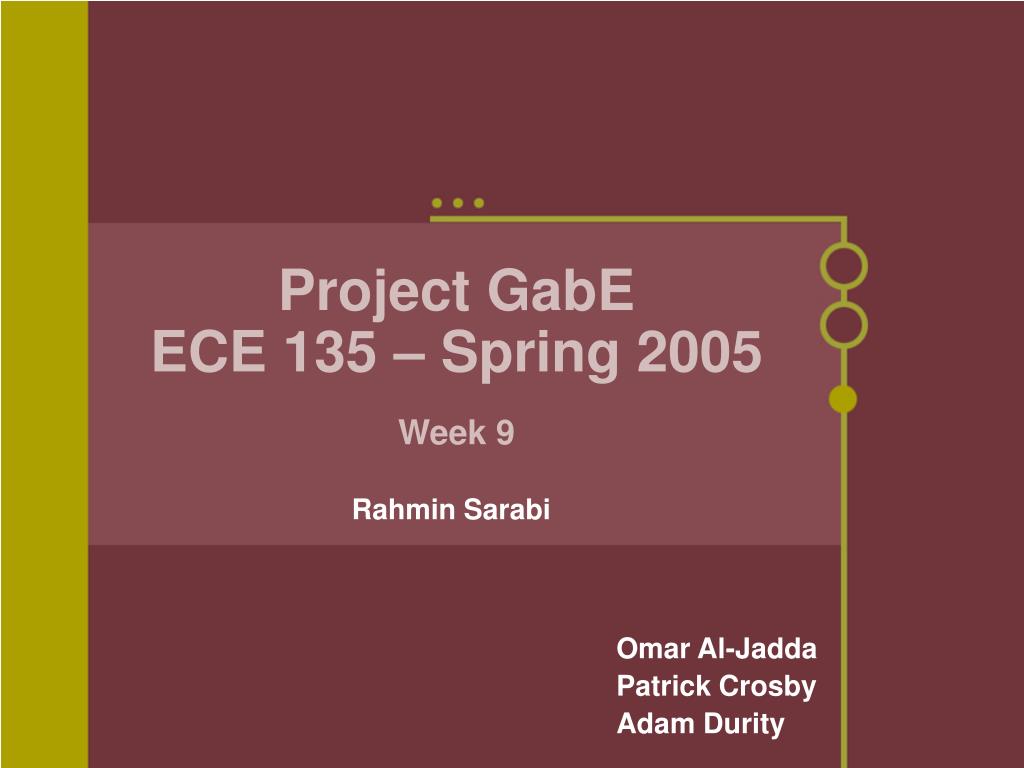 Project GabE
ECE 135 – Spring 2005

Week 9

Rahmin Sarabi

Omar Al-Jadda
Patrick Crosby
Adam Durity